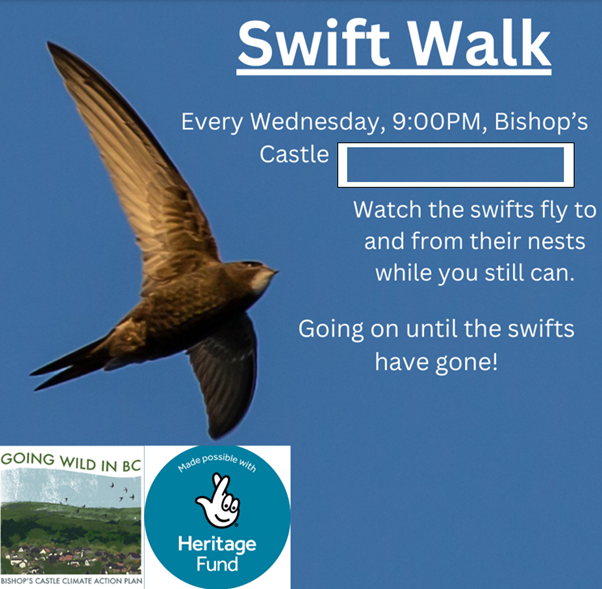 Swift Walk

Every Wednesday, 9:00PM, Bishop's Castle

Watch the swifts fly to and from their nests while you still can.

Going on until the swifts have gone!

GOING WILD IN BC

BISHOP'S CASTLE CLIMATE ACTION PLAN

Made possible with

Heritage Fund